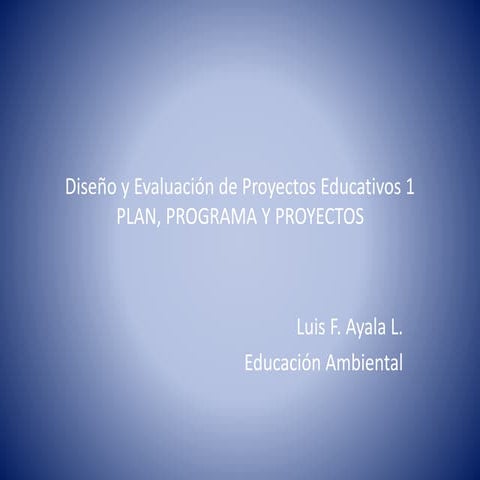 Diseño y Evaluación de Proyectos Educativos 1
PLAN, PROGRAMA Y PROYECTOS

Luis F. Ayala L.
Educación Ambiental